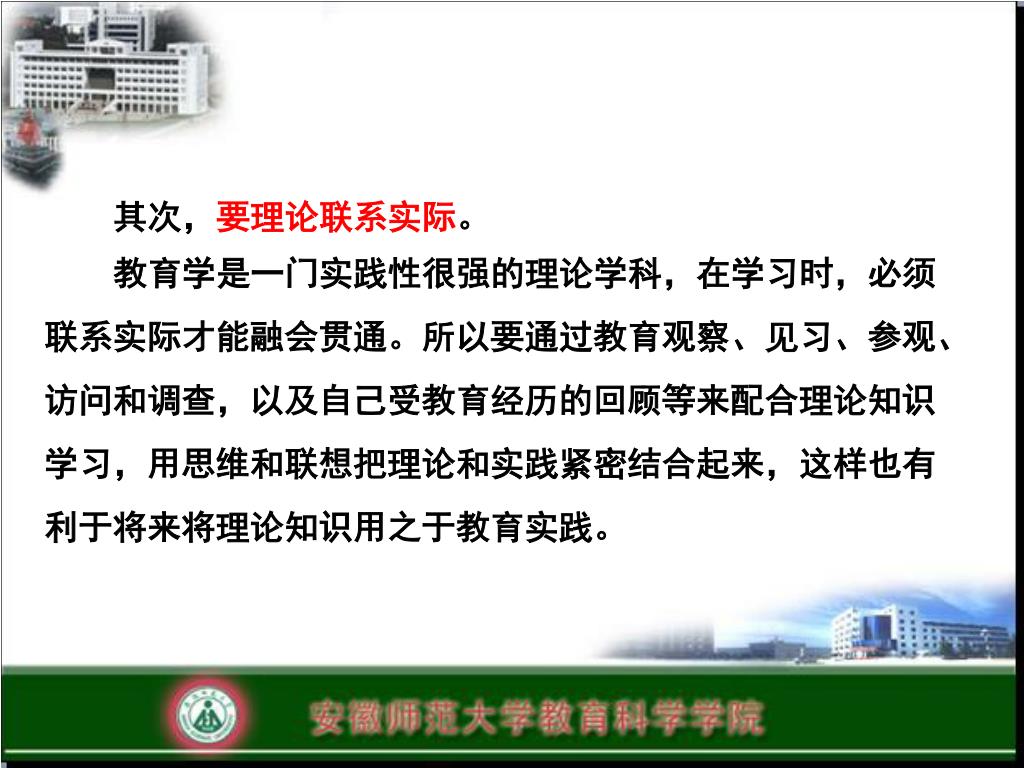 其次，要理论联系实际。

教育学是一门实践性很强的理论学科，在学习时，必须联系实际才能融会贯通。所以要通过教育观察、见习、参观、访问和调查，以及自己受教育经历的回顾等来配合理论知识学习，用思维和联想把理论和实践紧密结合起来，这样也有利于将来将理论知识用之于教育实践。

安徽师范大学教育科学学院